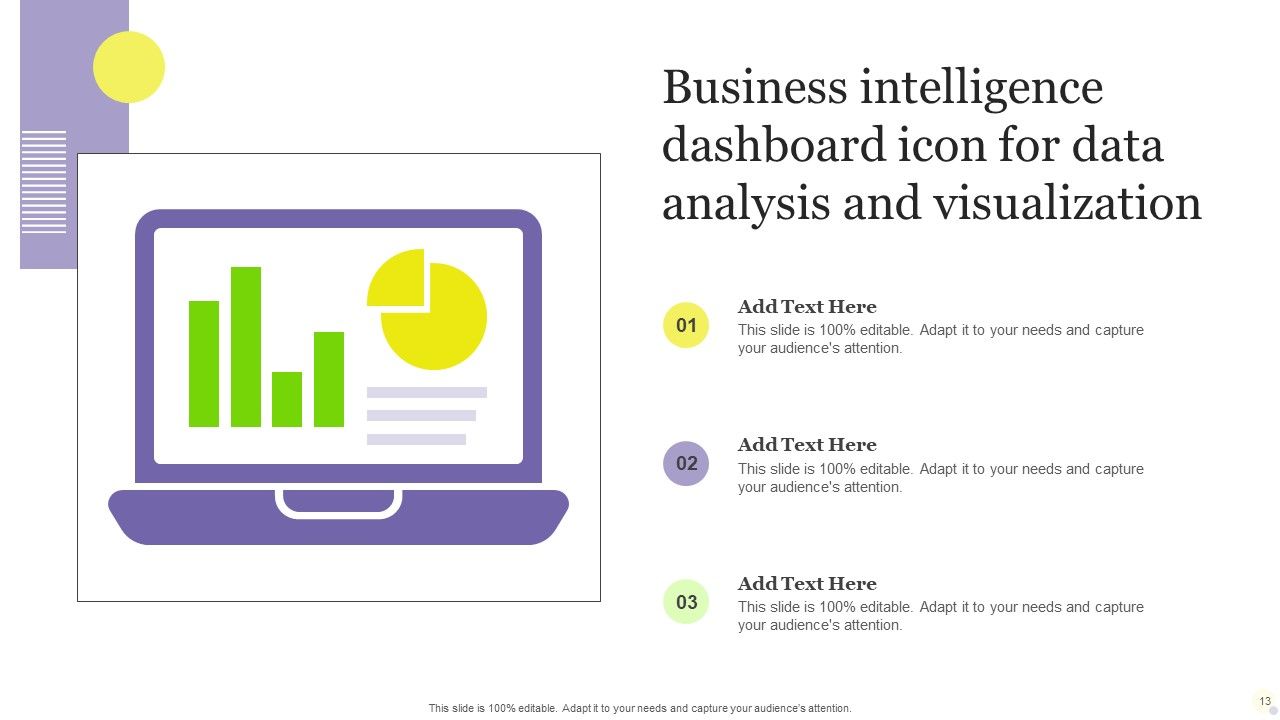 Business intelligence dashboard icon for data analysis and visualization

01

Add Text Here

This slide is 100% editable. Adapt it to your needs and capture your audience's attention.

02

Add Text Here

This slide is 100% editable. Adapt it to your needs and capture your audience's attention.

03

Add Text Here

This slide is 100% editable. Adapt it to your needs and capture your audience's attention.

This slide is 100% editable. Adapt it to your needs and capture your audience's attention.

13